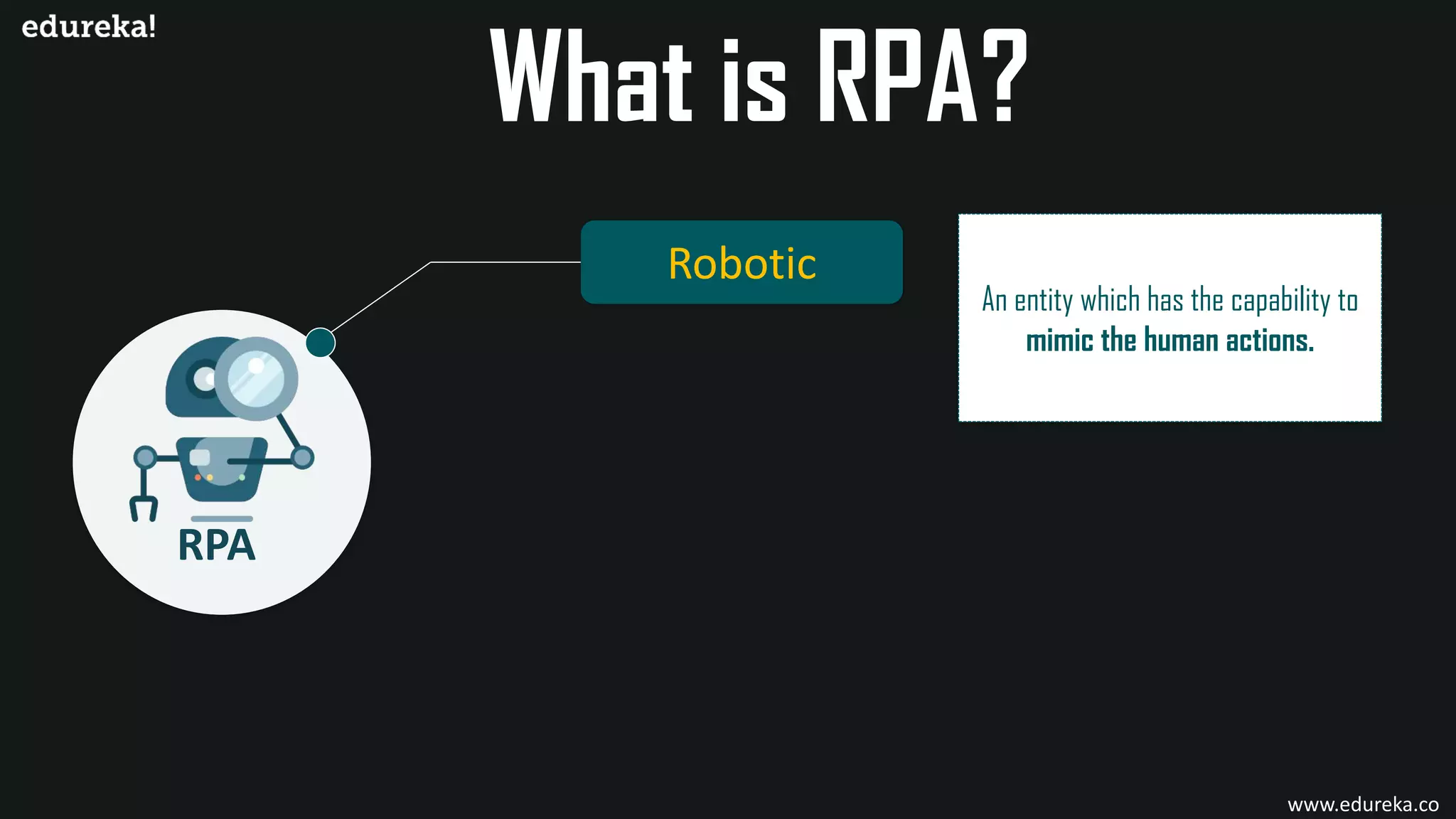 edureka!

What is RPA?

RPA

Robotic

An entity which has the capability to mimic the human actions.

www.edureka.co